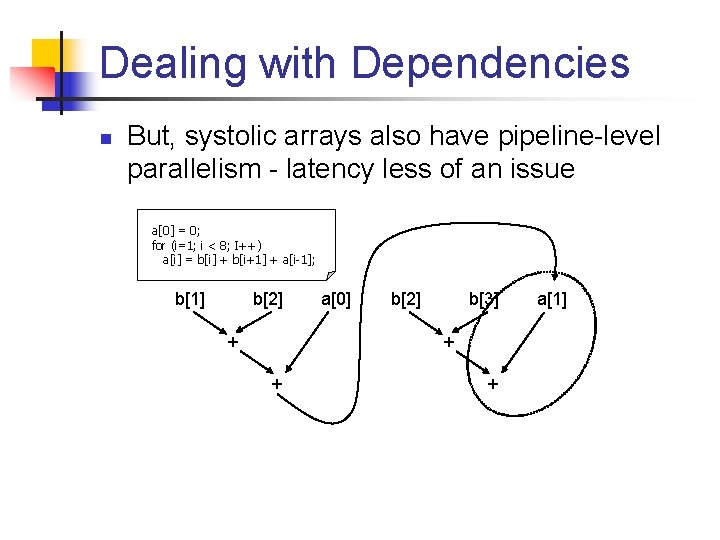 Dealing with Dependencies

But, systolic arrays also have pipeline-level parallelism - latency less of an issue

a[0] = 0;
for (i=1; i < 8; I++)
a[i] = b[i] + b[i+1] + a[i-1];

b[1] b[2] a[0] b[2] b[3] a[1]

+ + + +